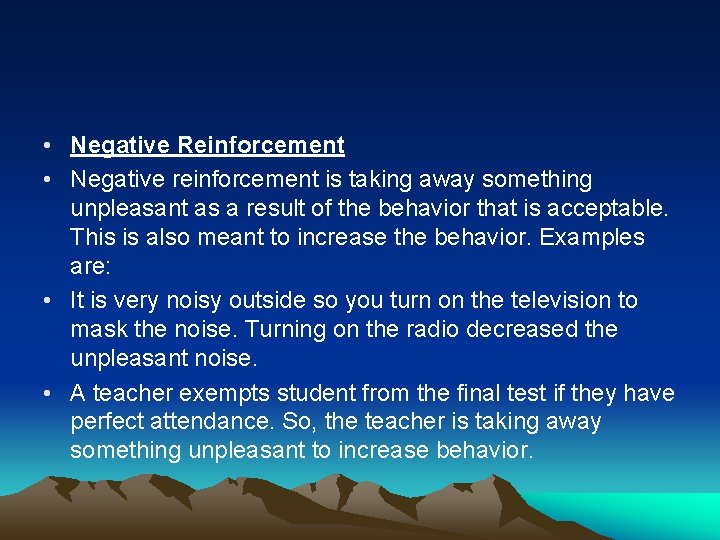 • Negative Reinforcement
• Negative reinforcement is taking away something unpleasant as a result of the behavior that is acceptable. This is also meant to increase the behavior. Examples are:
• It is very noisy outside so you turn on the television to mask the noise. Turning on the radio decreased the unpleasant noise.
• A teacher exempts student from the final test if they have perfect attendance. So, the teacher is taking away something unpleasant to increase behavior.